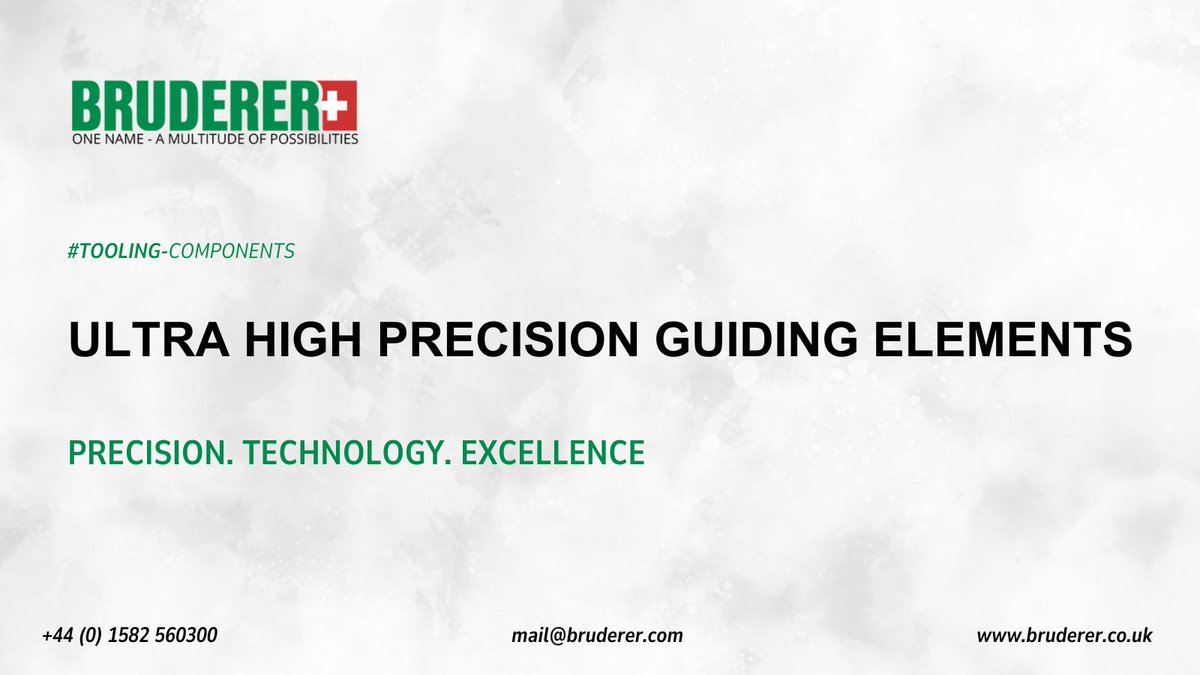 BRUDERER
ONE NAME - A MULTITUDE OF POSSIBILITIES

#TOOLING-COMPONENTS

ULTRA HIGH PRECISION GUIDING ELEMENTS

PRECISION. TECHNOLOGY. EXCELLENCE

+44 (0) 1582 560300

mail@bruderer.com

www.bruderer.co.uk